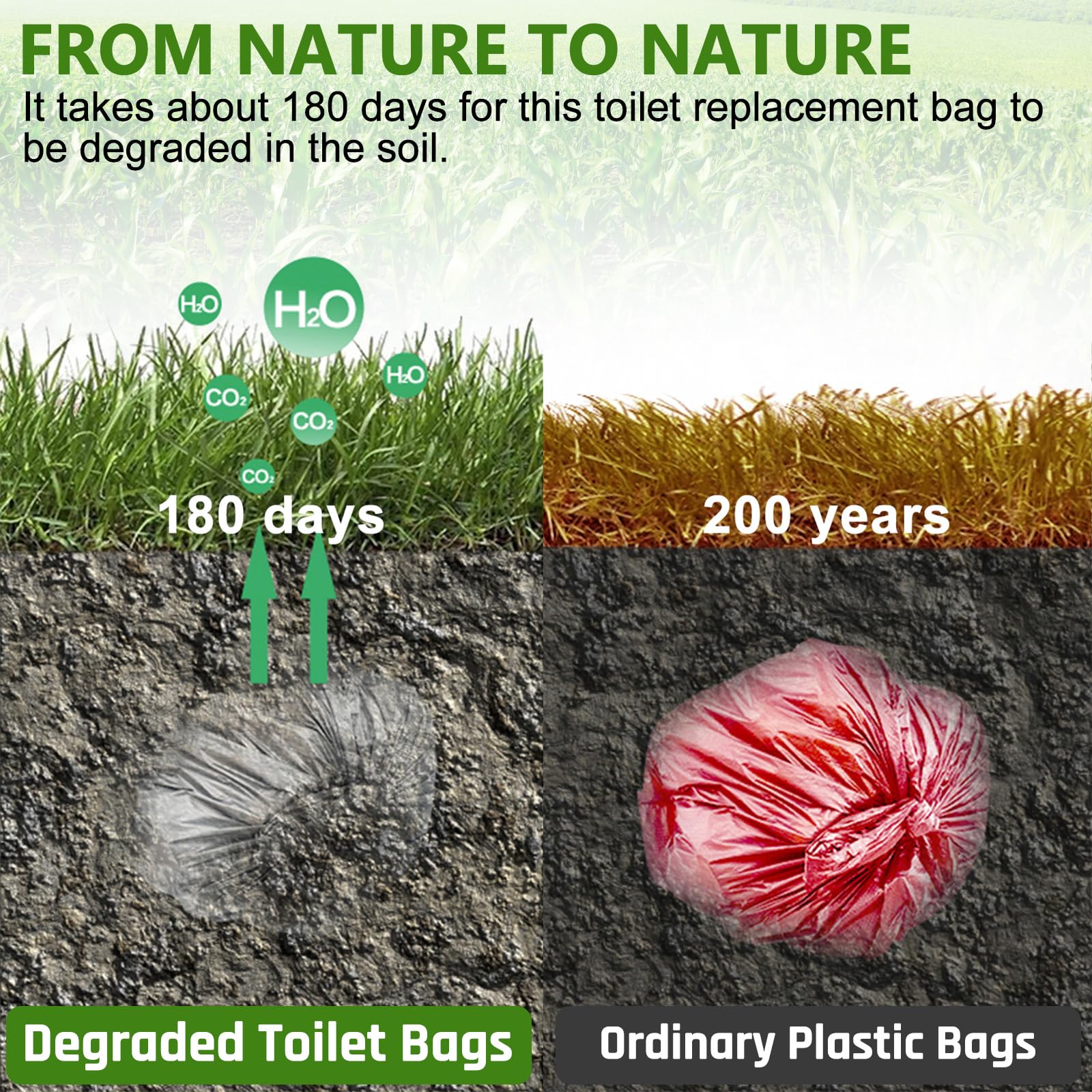 FROM NATURE TO NATURE

It takes about 180 days for this toilet replacement bag to be degraded in the soil.

$H_2O$

$H_2O$

$H_2O$

$CO_2$

$CO_2$

$CO_2$

180 days

200 years

Degraded Toilet Bags

Ordinary Plastic Bags